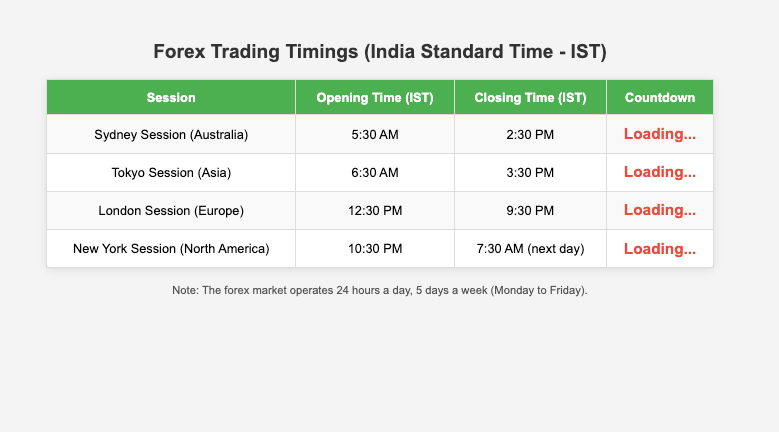 Forex Trading Timings (India Standard Time - IST)

| Session | Opening Time (IST) | Closing Time (IST) | Countdown |
|---|---|---|---|
| Sydney Session (Australia) | 5:30 AM | 2:30 PM | Loading... |
| Tokyo Session (Asia) | 6:30 AM | 3:30 PM | Loading... |
| London Session (Europe) | 12:30 PM | 9:30 PM | Loading... |
| New York Session (North America) | 10:30 PM | 7:30 AM (next day) | Loading... |

Note: The forex market operates 24 hours a day, 5 days a week (Monday to Friday).